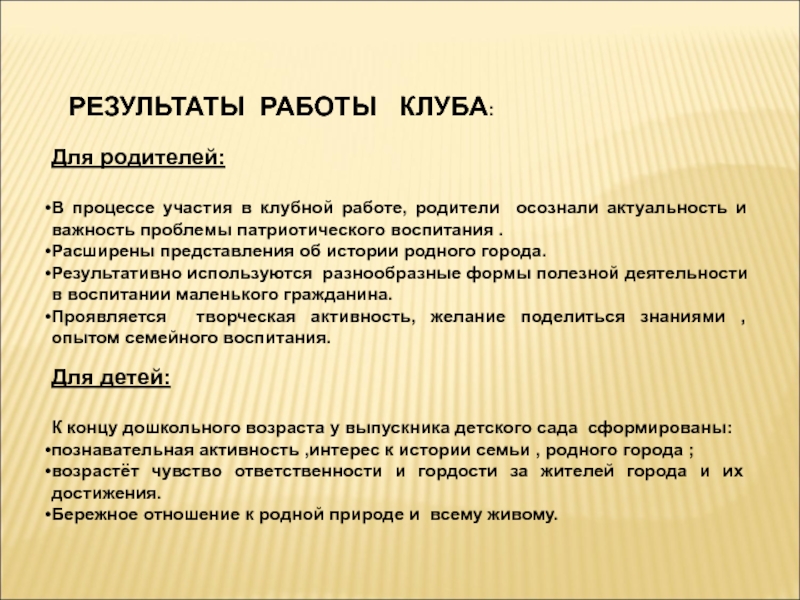 РЕЗУЛЬТАТЫ РАБОТЫ КЛУБА:

Для родителей:

•В процессе участия в клубной работе, родители осознали актуальность и важность проблемы патриотического воспитания .
•Расширены представления об истории родного города.
•Результативно используются разнообразные формы полезной деятельности в воспитании маленького гражданина.
•Проявляется творческая активность, желание поделиться знаниями , опытом семейного воспитания.

Для детей:

К концу дошкольного возраста у выпускника детского сада сформированы:
•познавательная активность ,интерес к истории семьи , родного города ;
•возрастёт чувство ответственности и гордости за жителей города и их достижения.
•Бережное отношение к родной природе и всему живому.